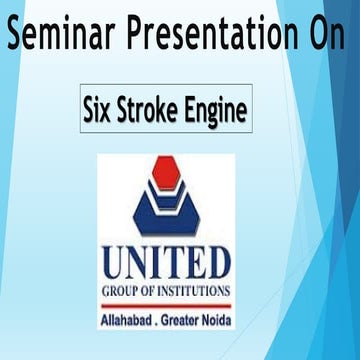 Seminar Presentation On

Six Stroke Engine

UNITED
GROUP OF INSTITUTIONS
Allahabad . Greater Noida